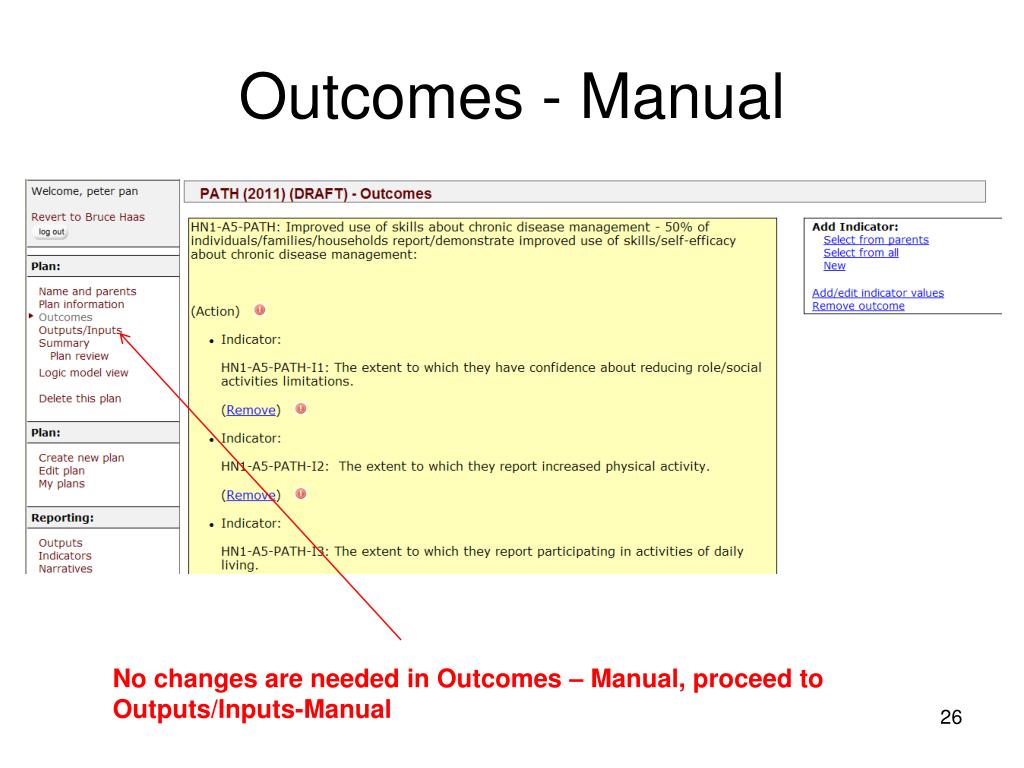 Outcomes - Manual

Welcome, peter pan

Revert to Bruce Haas

log out

Plan:

Name and parents
Plan information
Outcomes
Outputs/Inputs
Summary
Plan review
Logic model view

Delete this plan

Plan:

Create new plan
Edit plan
My plans

Reporting:

Outputs
Indicators
Narratives

PATH (2011) (DRAFT) - Outcomes

HN1-A5-PATH: Improved use of skills about chronic disease management - 50% of individuals/families/households report/demonstrate improved use of skills/self-efficacy about chronic disease management:

(Action)

• Indicator:

HN1-A5-PATH-I1: The extent to which they have confidence about reducing role/social activities limitations.

(Remove)

• Indicator:

HN1-A5-PATH-I2: The extent to which they report increased physical activity.

(Remove)

• Indicator:

HN1-A5-PATH-I3: The extent to which they report participating in activities of daily living.

Add Indicator:
Select from parents
Select from all
New

Add/edit indicator values
Remove outcome

No changes are needed in Outcomes – Manual, proceed to Outputs/Inputs-Manual

26